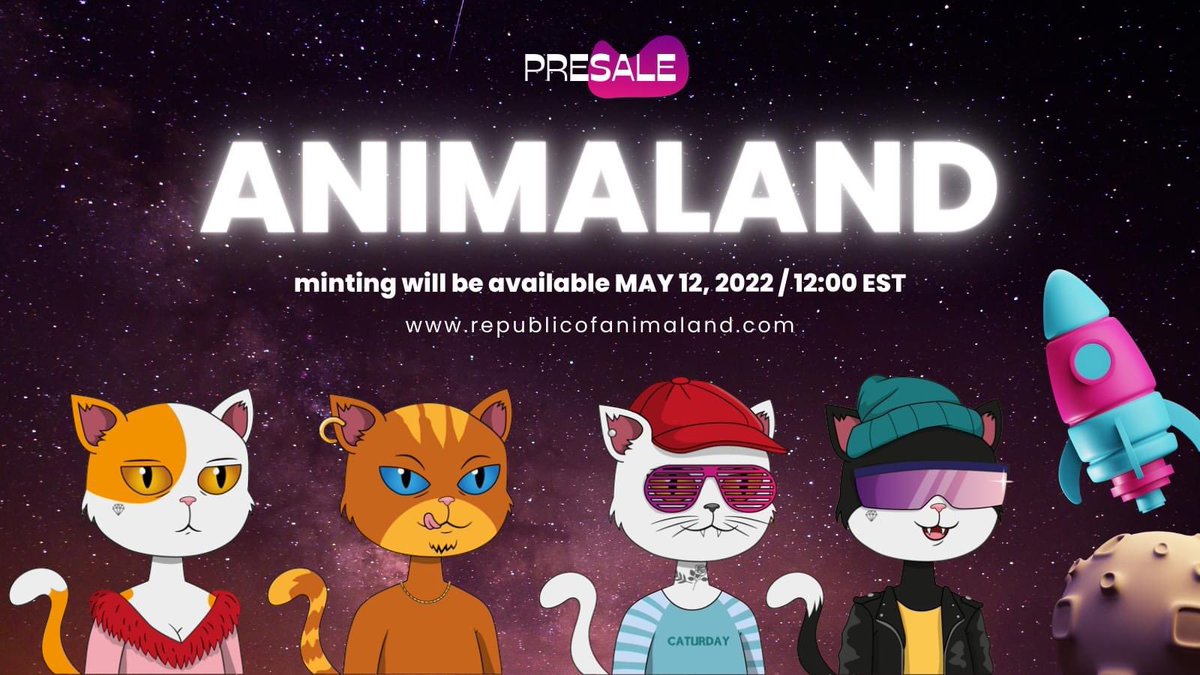 PRESALE

ANIMALAND

minting will be available MAY 12, 2022 / 12:00 EST

www.republicofanimaland.com

CATURDAY